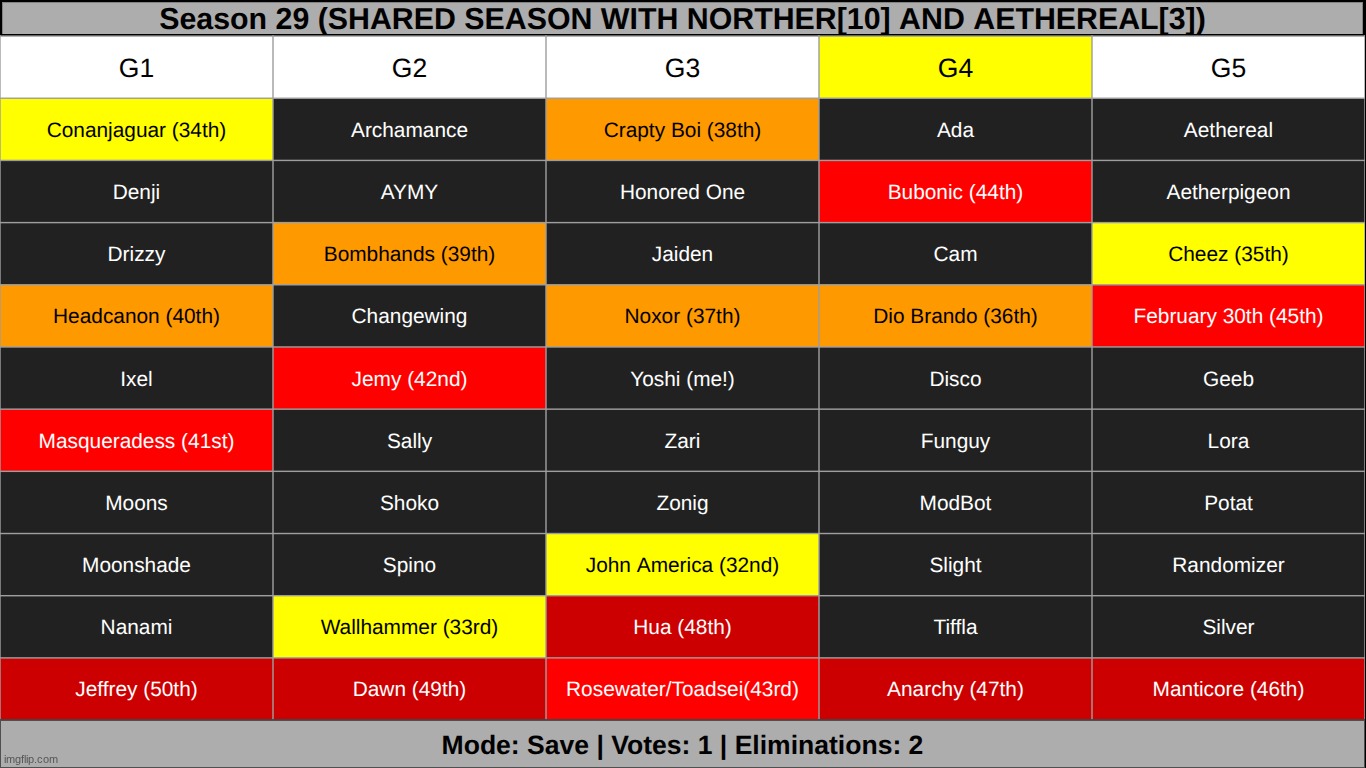 Season 29 (SHARED SEASON WITH NORTHER[10] AND AETHEREAL[3])

| G1 | G2 | G3 | G4 | G5 |
|---|---|---|---|---|
| Conanjaguar (34th) | Archamance | Crapty Boi (38th) | Ada | Aethereal |
| Denji | AYMY | Honored One | Bubonic (44th) | Aetherpigeon |
| Drizzy | Bombhands (39th) | Jaiden | Cam | Cheez (35th) |
| Headcanon (40th) | Changewing | Noxor (37th) | Dio Brando (36th) | February 30th (45th) |
| Ixel | Jemy (42nd) | Yoshi (me!) | Disco | Geeb |
| Masqueradess (41st) | Sally | Zari | Funguy | Lora |
| Moons | Shoko | Zonig | ModBot | Potat |
| Moonshade | Spino | John America (32nd) | Slight | Randomizer |
| Nanami | Wallhammer (33rd) | Hua (48th) | Tiffla | Silver |
| Jeffrey (50th) | Dawn (49th) | Rosewater/Toadsei(43rd) | Anarchy (47th) | Manticore (46th) |

Mode: Save | Votes: 1 | Eliminations: 2

imgflip.com